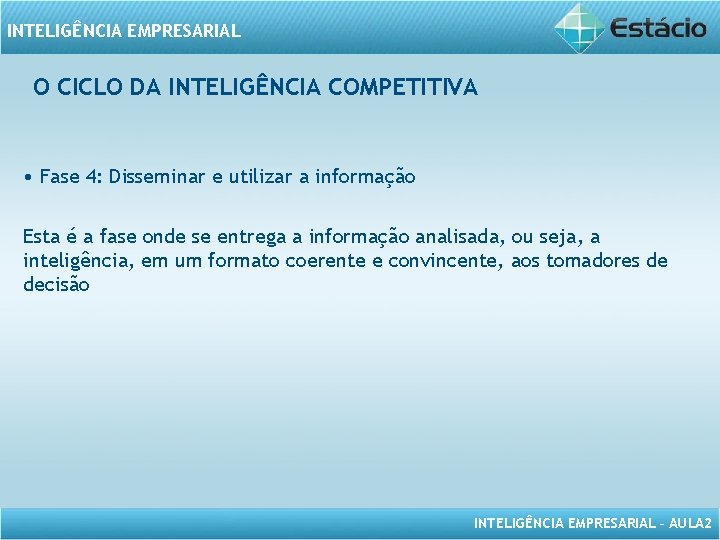 INTELIGÊNCIA EMPRESARIAL

Estácio

O CICLO DA INTELIGÊNCIA COMPETITIVA

• Fase 4: Disseminar e utilizar a informação

Esta é a fase onde se entrega a informação analisada, ou seja, a inteligência, em um formato coerente e convincente, aos tomadores de decisão

INTELIGÊNCIA EMPRESARIAL – AULA2